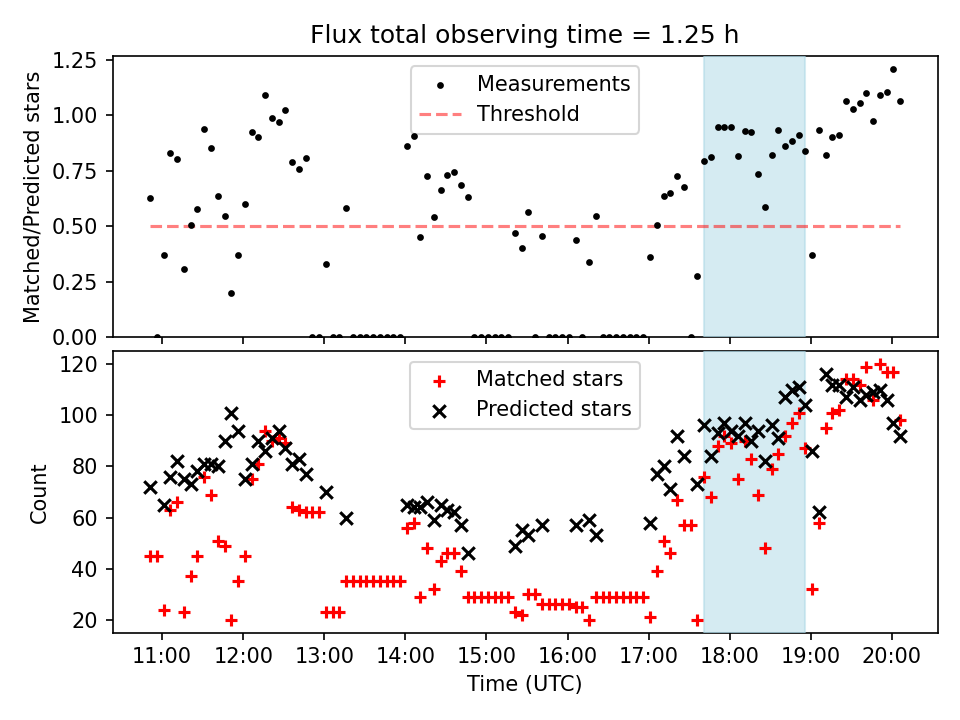 Flux total observing time = 1.25 h

Measurements
Threshold

Matched/Predicted stars
1.25
1.00
0.75
0.50
0.25
0.00

Matched stars
Predicted stars

Count
120
100
80
60
40
20

11:00 12:00 13:00 14:00 15:00 16:00 17:00 18:00 19:00 20:00
Time (UTC)